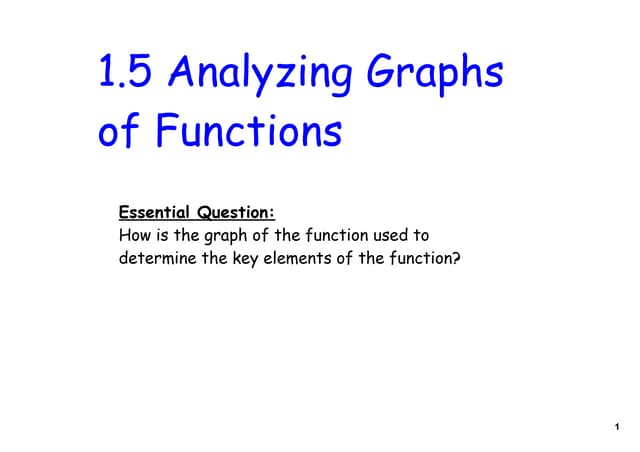 1.5 Analyzing Graphs of Functions

Essential Question:
How is the graph of the function used to determine the key elements of the function?

1